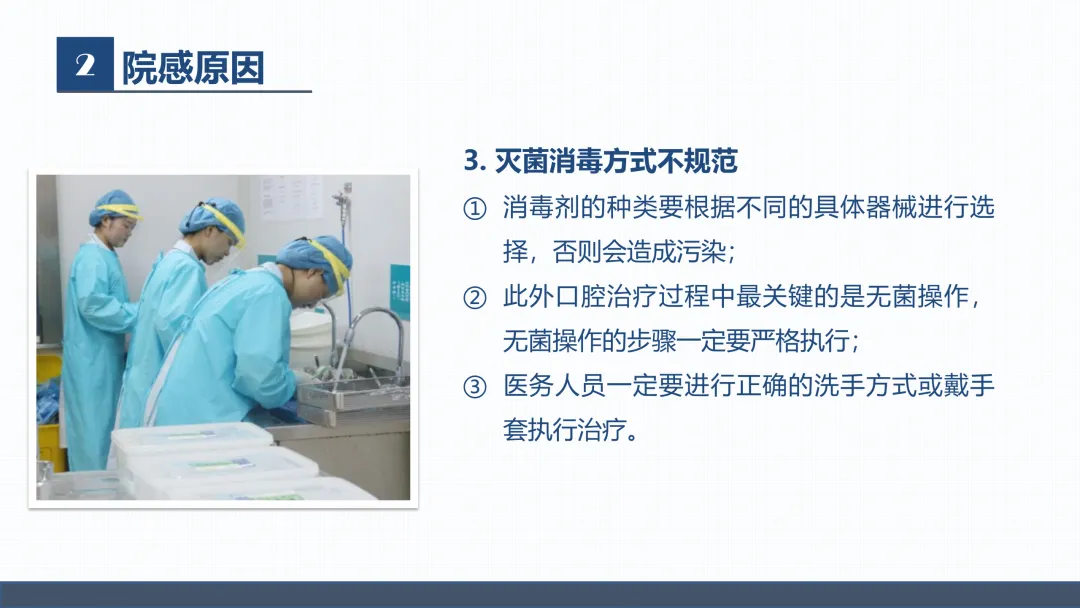 2 院感原因

3. 灭菌消毒方式不规范

① 消毒剂的种类要根据不同的具体器械进行选择，否则会造成污染；

② 此外口腔治疗过程中最关键的是无菌操作，无菌操作的步骤一定要严格执行；

③ 医务人员一定要进行正确的洗手方式或戴手套执行治疗。